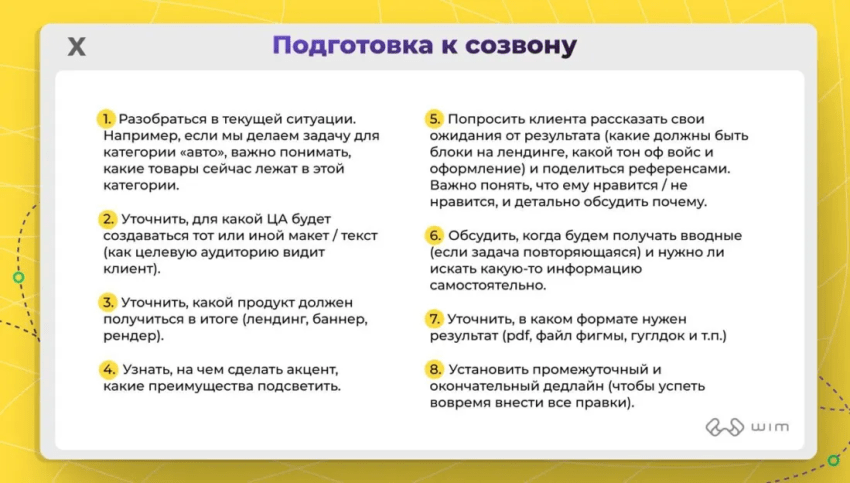 X

Подготовка к созвону

1. Разобраться в текущей ситуации. Например, если мы делаем задачу для категории «авто», важно понимать, какие товары сейчас лежат в этой категории.

2. Уточнить, для какой ЦА будет создаваться тот или иной макет / текст (как целевую аудиторию видит клиент).

3. Уточнить, какой продукт должен получиться в итоге (лендинг, баннер, рендер).

4. Узнать, на чем сделать акцент, какие преимущества подсветить.

5. Попросить клиента рассказать свои ожидания от результата (какие должны быть блоки на лендинге, какой тон оф войс и оформление) и поделиться референсами. Важно понять, что ему нравится / не нравится, и детально обсудить почему.

6. Обсудить, когда будем получать вводные (если задача повторяющаяся) и нужно ли искать какую-то информацию самостоятельно.

7. Уточнить, в каком формате нужен результат (pdf, файл фигмы, гуглдок и т.п.)

8. Установить промежуточный и окончательный дедлайн (чтобы успеть вовремя внести все правки).

wim